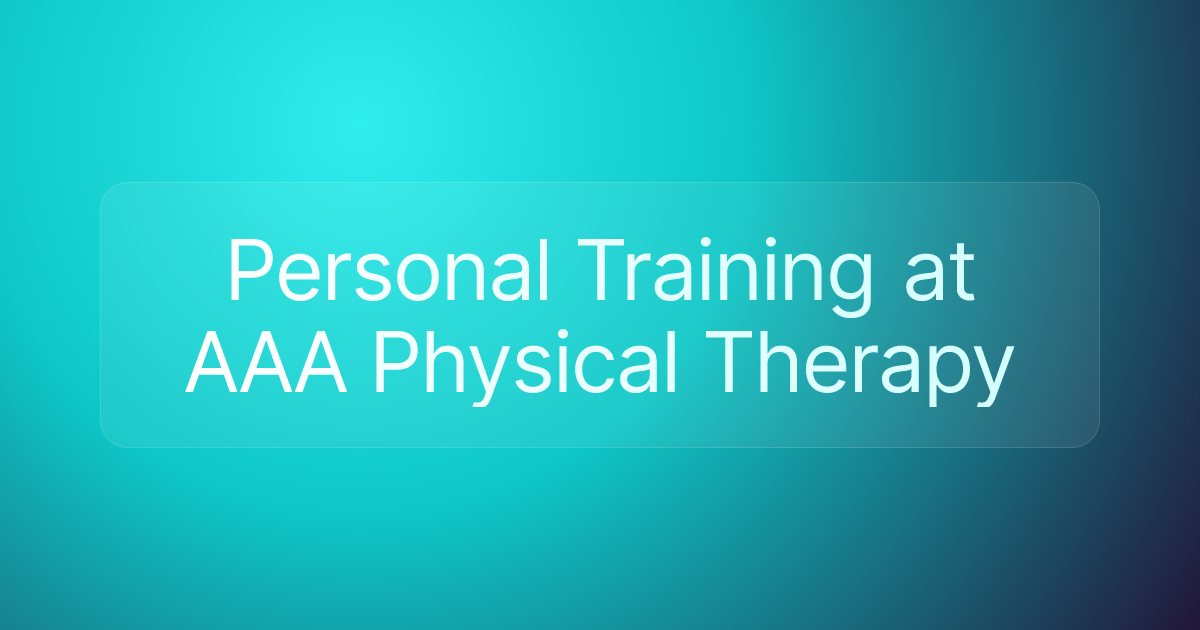 Personal Training at AAA Physical Therapy